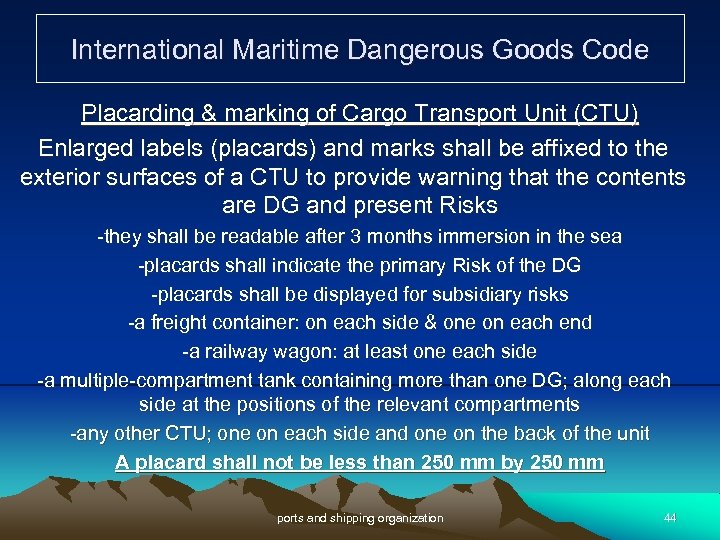 International Maritime Dangerous Goods Code

Placarding & marking of Cargo Transport Unit (CTU)

Enlarged labels (placards) and marks shall be affixed to the exterior surfaces of a CTU to provide warning that the contents are DG and present Risks

-they shall be readable after 3 months immersion in the sea

-placards shall indicate the primary Risk of the DG

-placards shall be displayed for subsidiary risks

-a freight container: on each side & one on each end

-a railway wagon: at least one each side

-a multiple-compartment tank containing more than one DG; along each side at the positions of the relevant compartments

-any other CTU; one on each side and one on the back of the unit

A placard shall not be less than 250 mm by 250 mm

ports and shipping organization

44